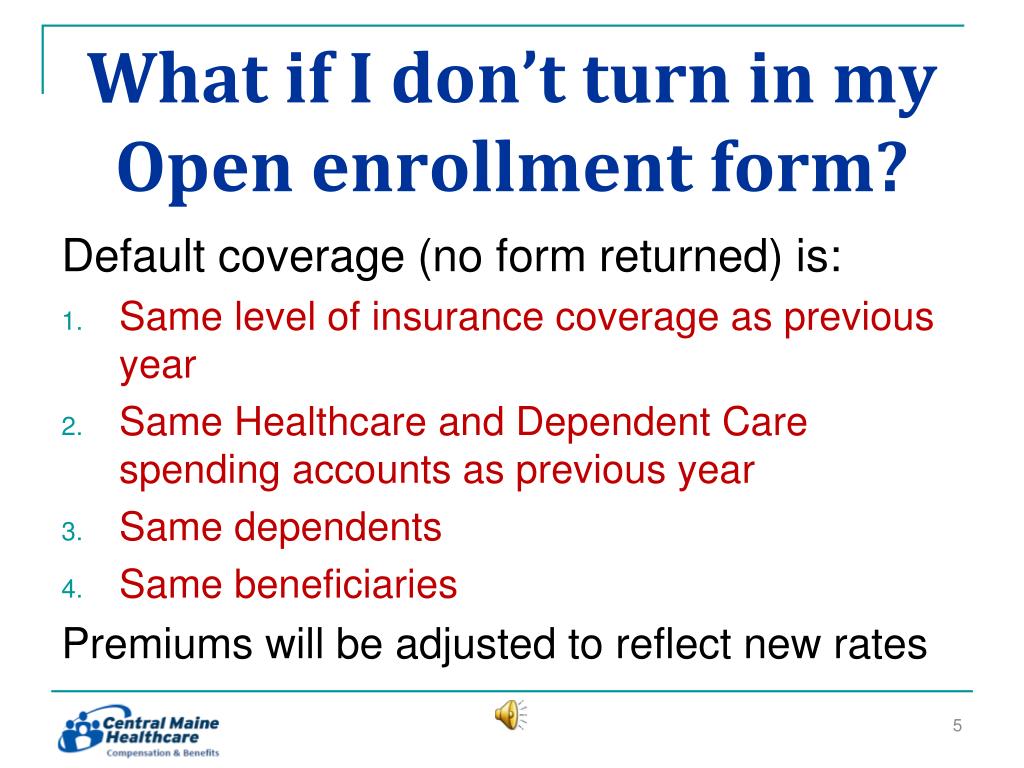 What if I don't turn in my Open enrollment form?

Default coverage (no form returned) is:

1. Same level of insurance coverage as previous year
2. Same Healthcare and Dependent Care spending accounts as previous year
3. Same dependents
4. Same beneficiaries

Premiums will be adjusted to reflect new rates

Central Maine Healthcare
Compensation & Benefits

5